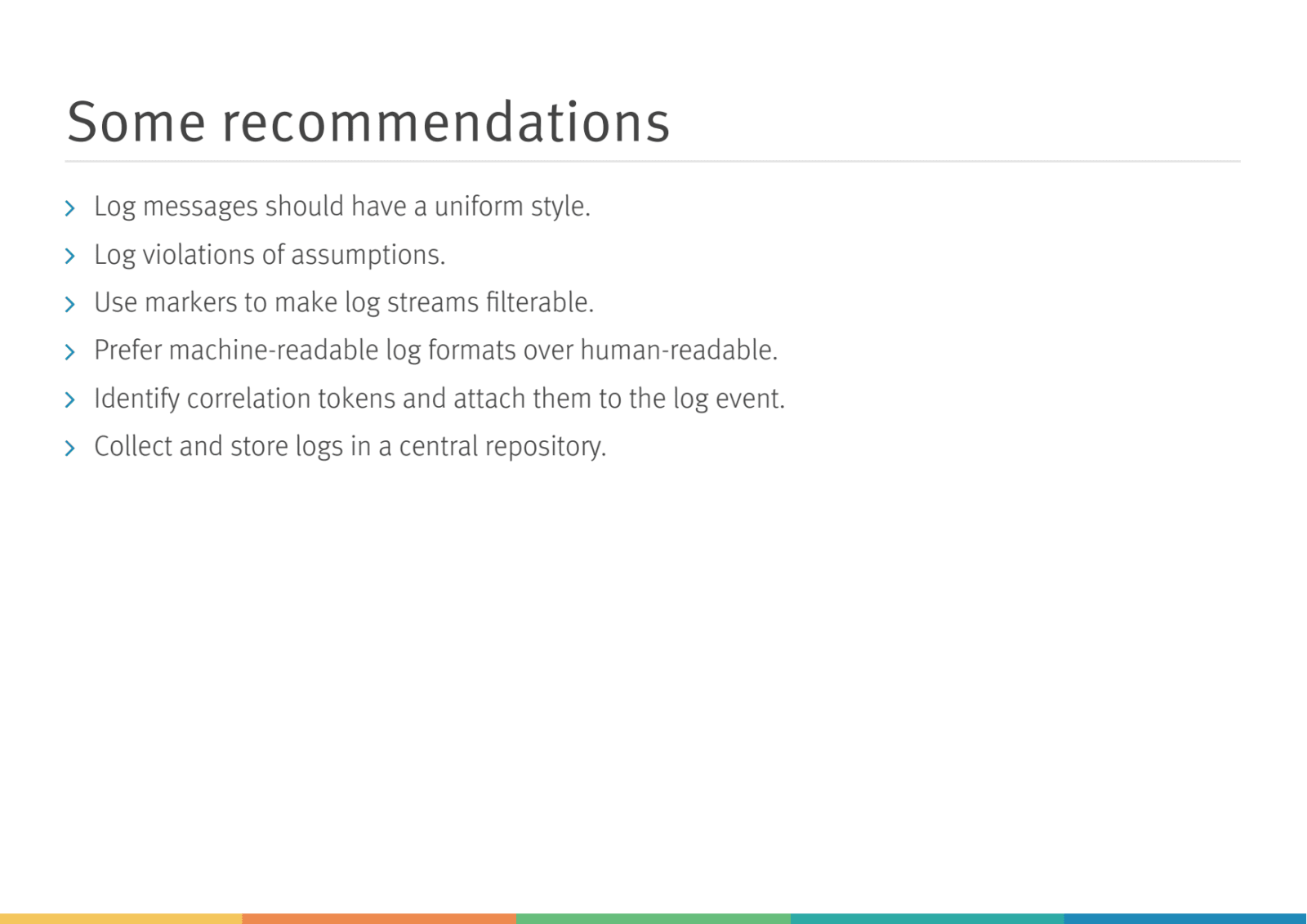 Some recommendations

› Log messages should have a uniform style.

› Log violations of assumptions.

› Use markers to make log streams filterable.

› Prefer machine-readable log formats over human-readable.

› Identify correlation tokens and attach them to the log event.

› Collect and store logs in a central repository.